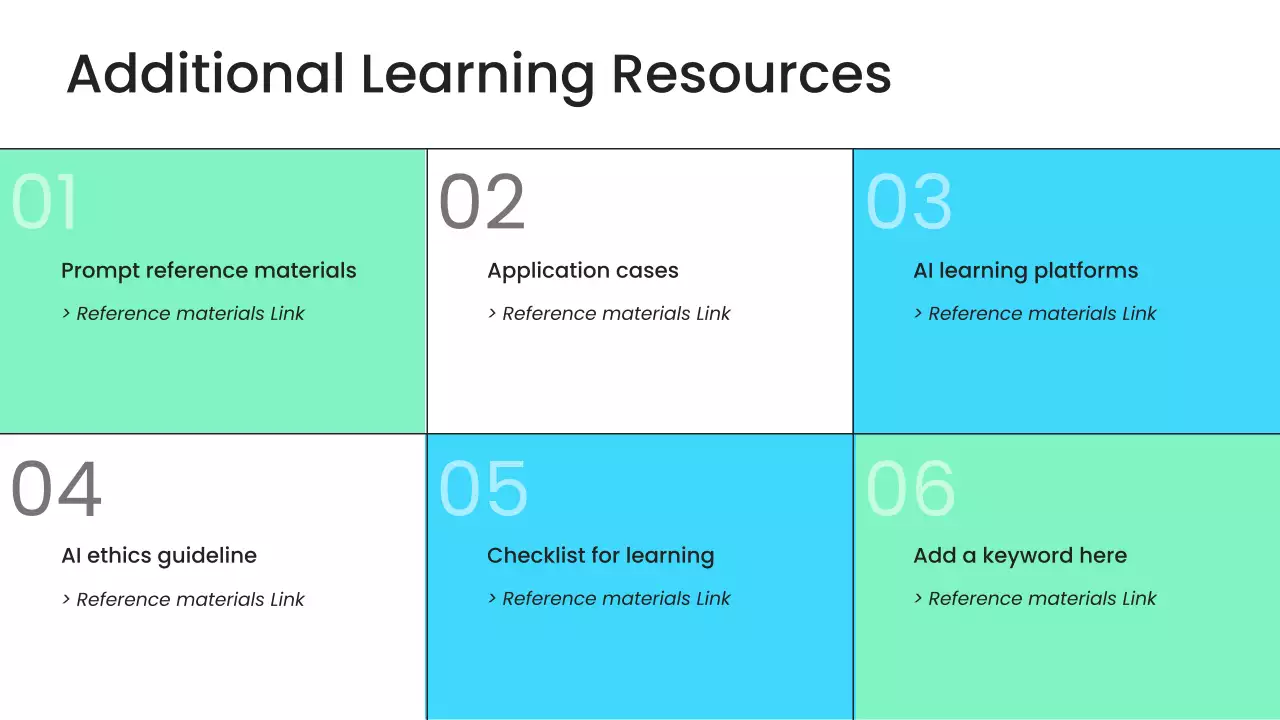 Additional Learning Resources

01
Prompt reference materials
> Reference materials Link

02
Application cases
> Reference materials Link

03
AI learning platforms
> Reference materials Link

04
AI ethics guideline
> Reference materials Link

05
Checklist for learning
> Reference materials Link

06
Add a keyword here
> Reference materials Link